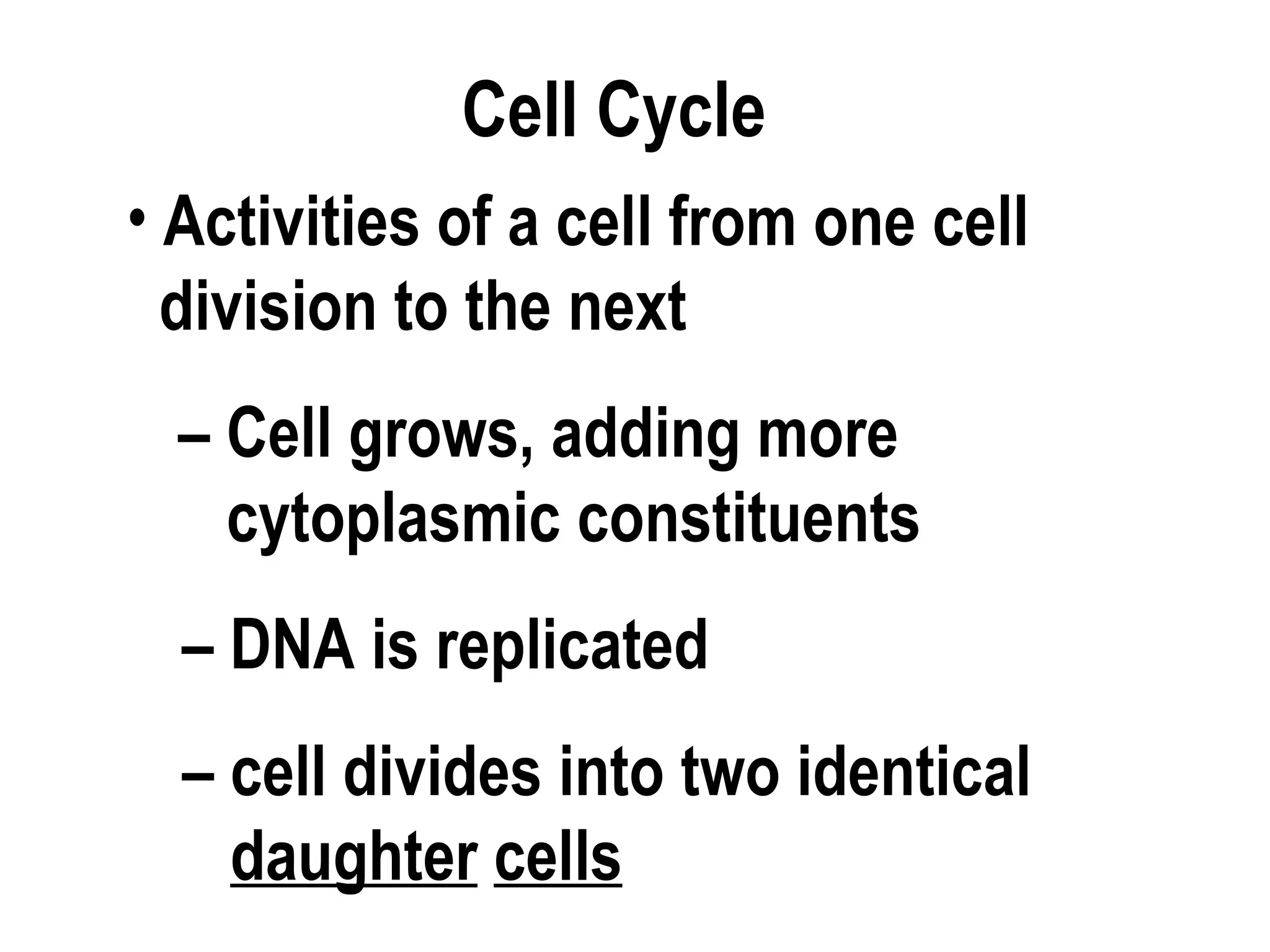 Cell Cycle

• Activities of a cell from one cell division to the next

– Cell grows, adding more cytoplasmic constituents

– DNA is replicated

– cell divides into two identical daughter cells